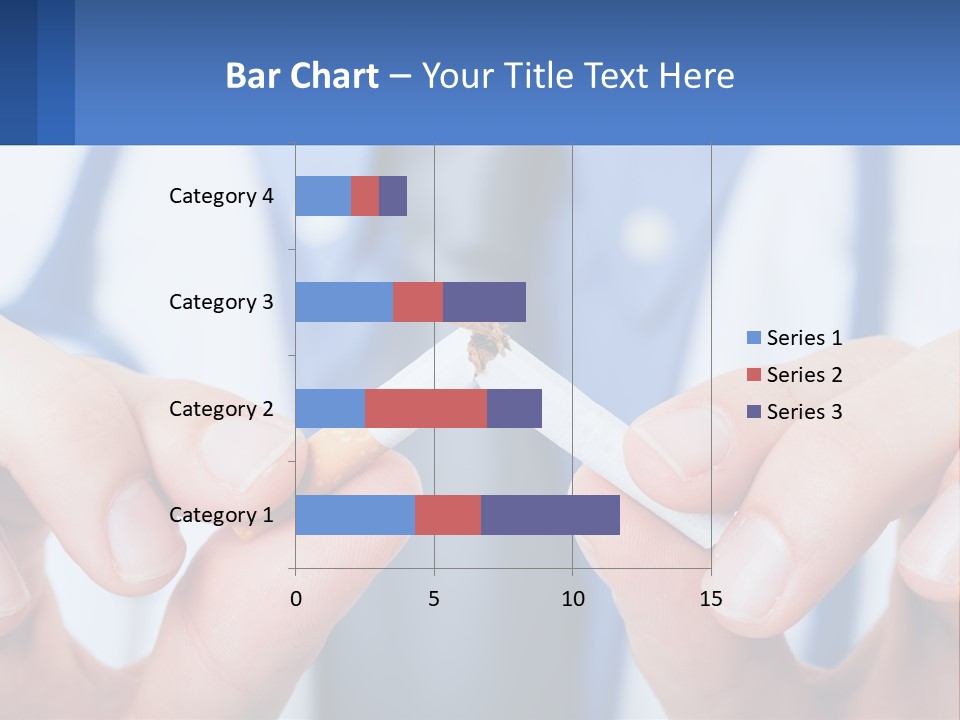 Bar Chart – Your Title Text Here

Category 4
Category 3
Category 2
Category 1

0
5
10
15

Series 1
Series 2
Series 3